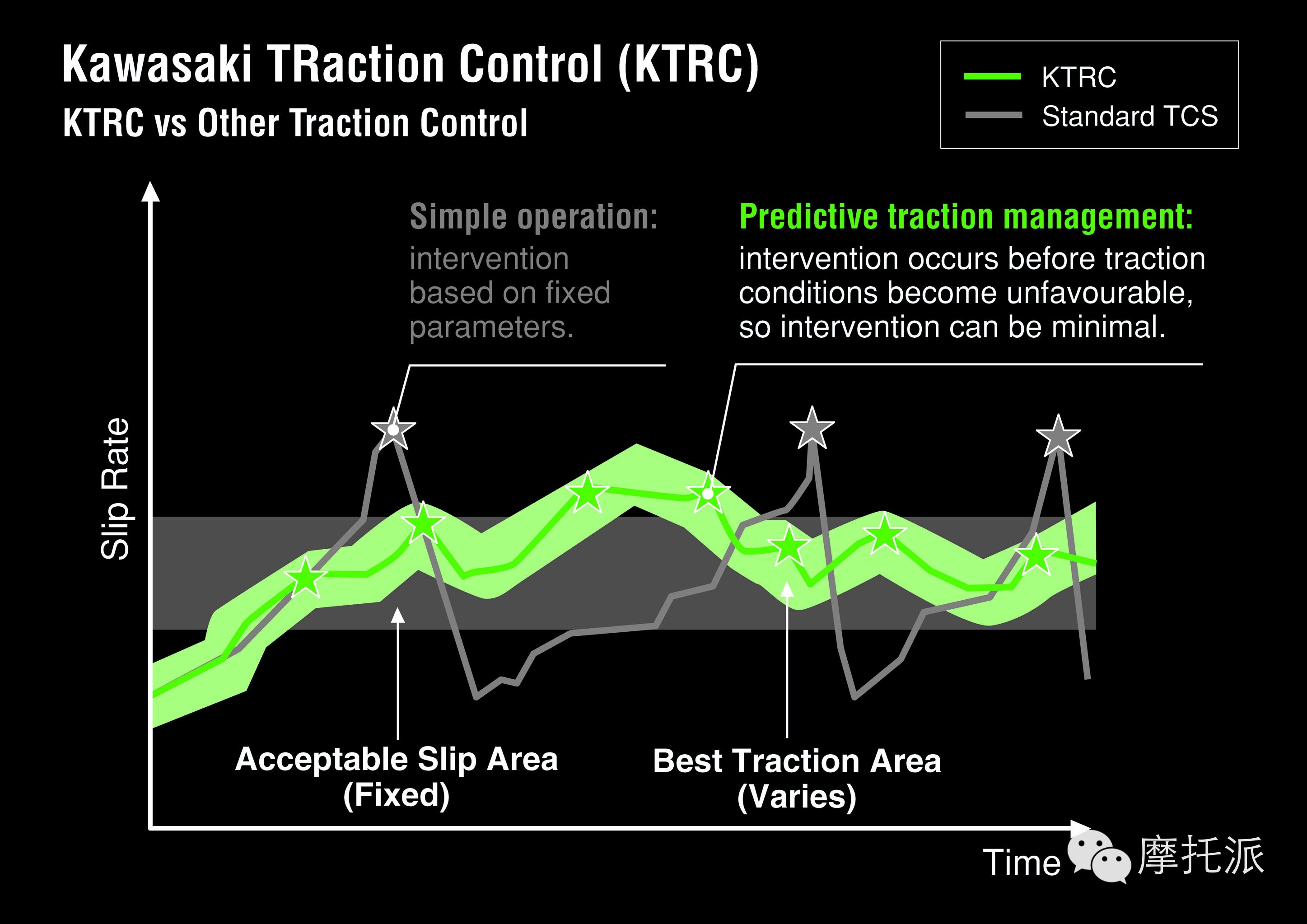 Kawasaki TRaction Control (KTRC)
KTRC vs Other Traction Control

KTRC
Standard TCS

Simple operation:
intervention based on fixed parameters.

Predictive traction management:
intervention occurs before traction conditions become unfavourable, so intervention can be minimal.

Slip Rate

Acceptable Slip Area (Fixed)

Best Traction Area (Varies)

Time

摩托派